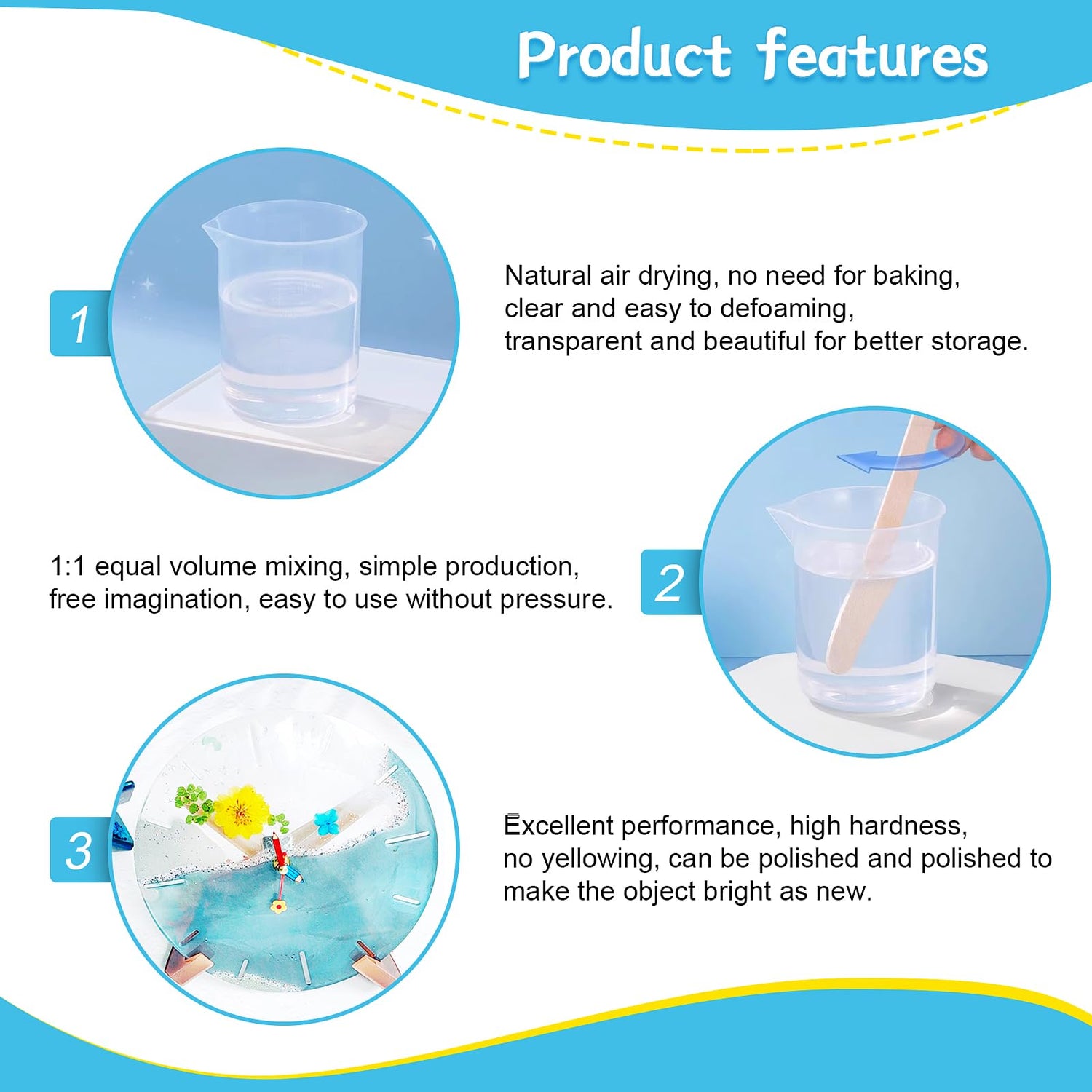 Product features

1

Natural air drying, no need for baking, clear and easy to defoaming, transparent and beautiful for better storage.

1:1 equal volume mixing, simple production, free imagination, easy to use without pressure.

2

3

Excellent performance, high hardness, no yellowing, can be polished and polished to make the object bright as new.